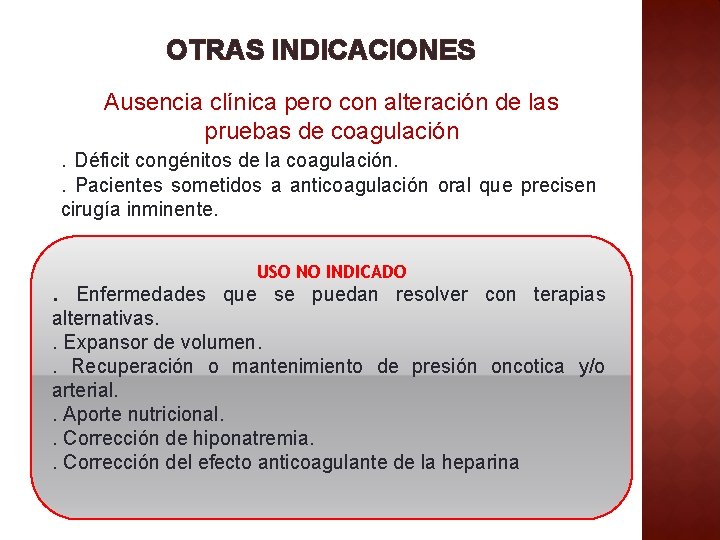 OTRAS INDICACIONES

Ausencia clínica pero con alteración de las pruebas de coagulación

. Déficit congénitos de la coagulación.
. Pacientes sometidos a anticoagulación oral que precisen cirugía inminente.

USO NO INDICADO

. Enfermedades que se puedan resolver con terapias alternativas.
. Expansor de volumen.
. Recuperación o mantenimiento de presión oncotica y/o arterial.
. Aporte nutricional.
. Corrección de hiponatremia.
. Corrección del efecto anticoagulante de la heparina